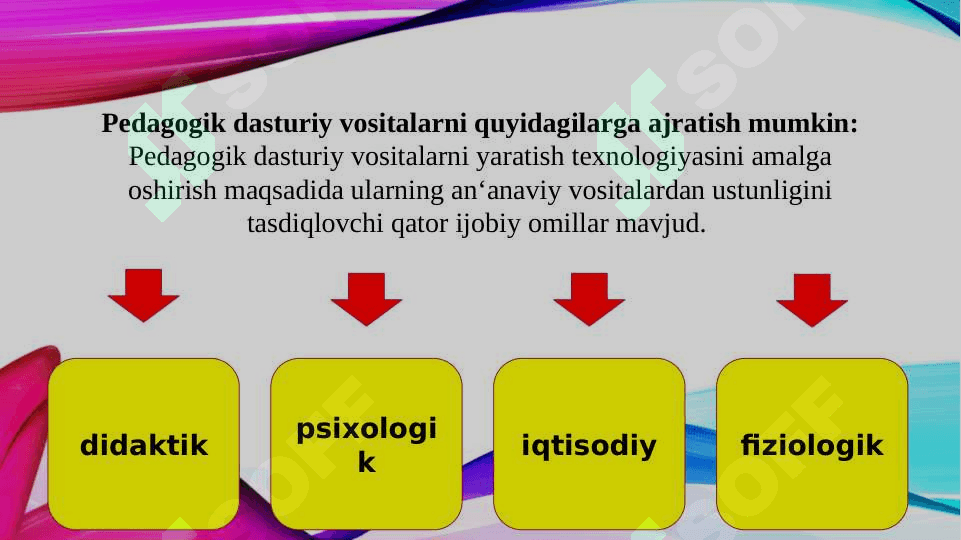 Pedagogik dasturiy vositalarni quyidagilarga ajratish mumkin:
Pedagogik dasturiy vositalarni yaratish texnologiyasini amalga oshirish maqsadida ularning an‘anaviy vositalardan ustunligini tasdiqlovchi qator ijobiy omillar mavjud.

didaktik

psixologik

iqtisodiy

fiziologik